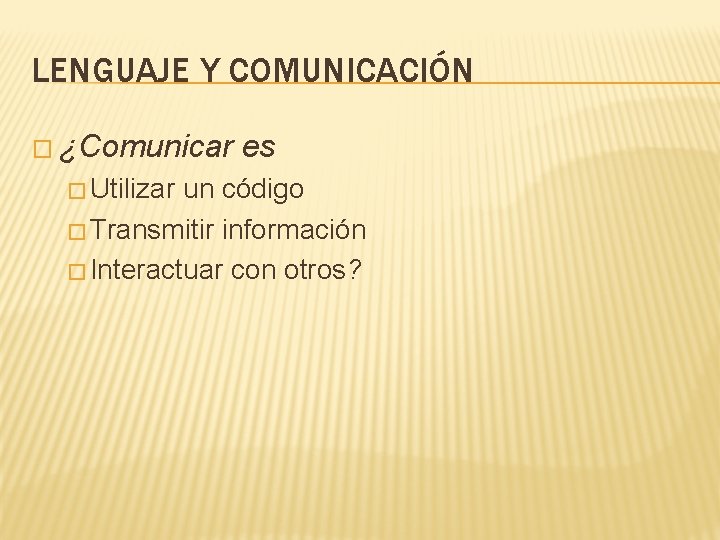 LENGUAJE Y COMUNICACIÓN

¿Comunicar es

Utilizar un código

Transmitir información

Interactuar con otros?